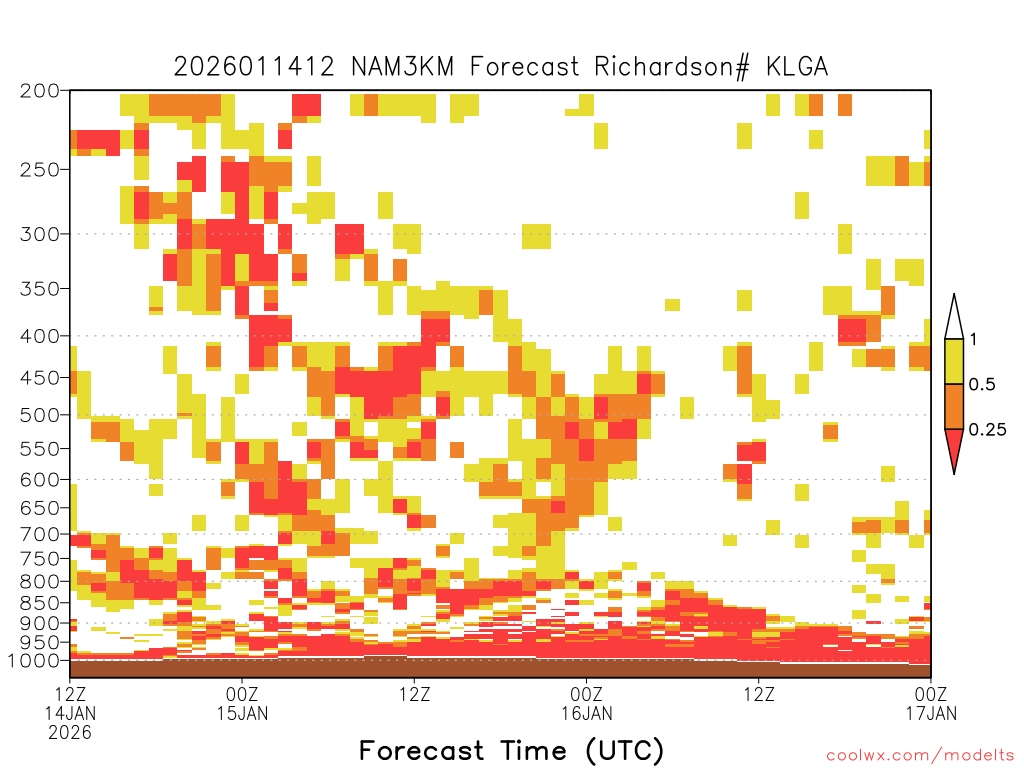 2026011412 NAM3KM Forecast Richardson# KLGA

200
250
300
350
400
450
500
550
600
650
700
750
800
850
900
950
1000

1
0.5
0.25

12Z
14JAN
2026
00Z
15JAN
12Z
00Z
16JAN
12Z
00Z
17JAN

Forecast Time (UTC)

coolwx.com/modelts